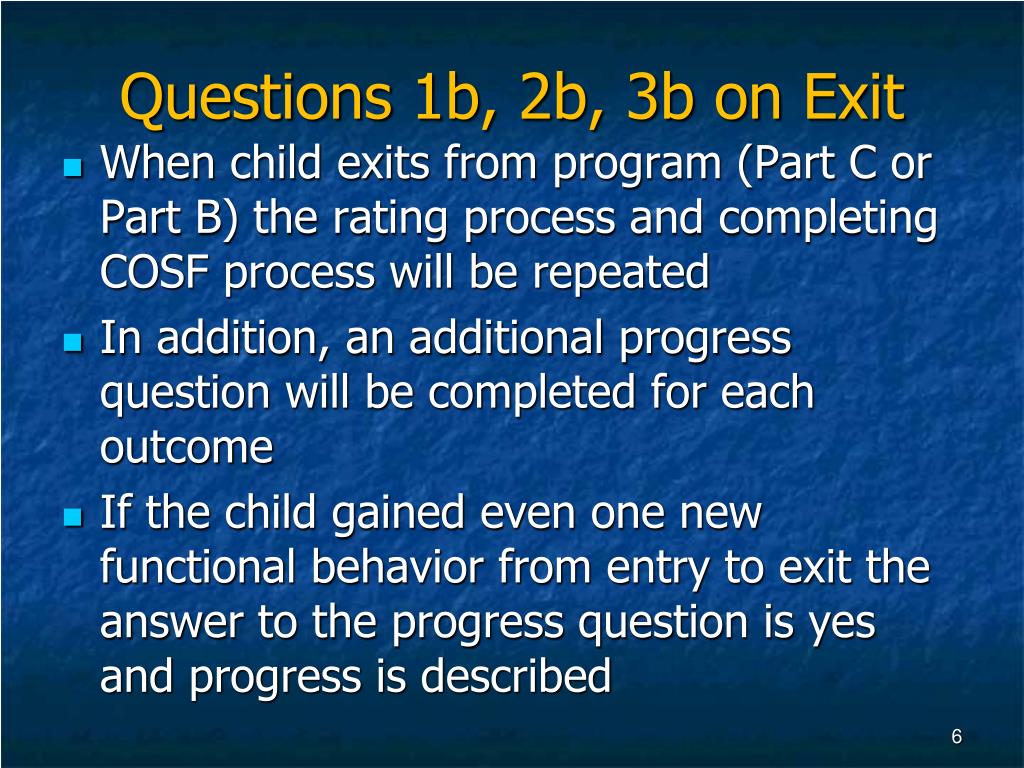 Questions 1b, 2b, 3b on Exit

- When child exits from program (Part C or Part B) the rating process and completing COSF process will be repeated
- In addition, an additional progress question will be completed for each outcome
- If the child gained even one new functional behavior from entry to exit the answer to the progress question is yes and progress is described

6